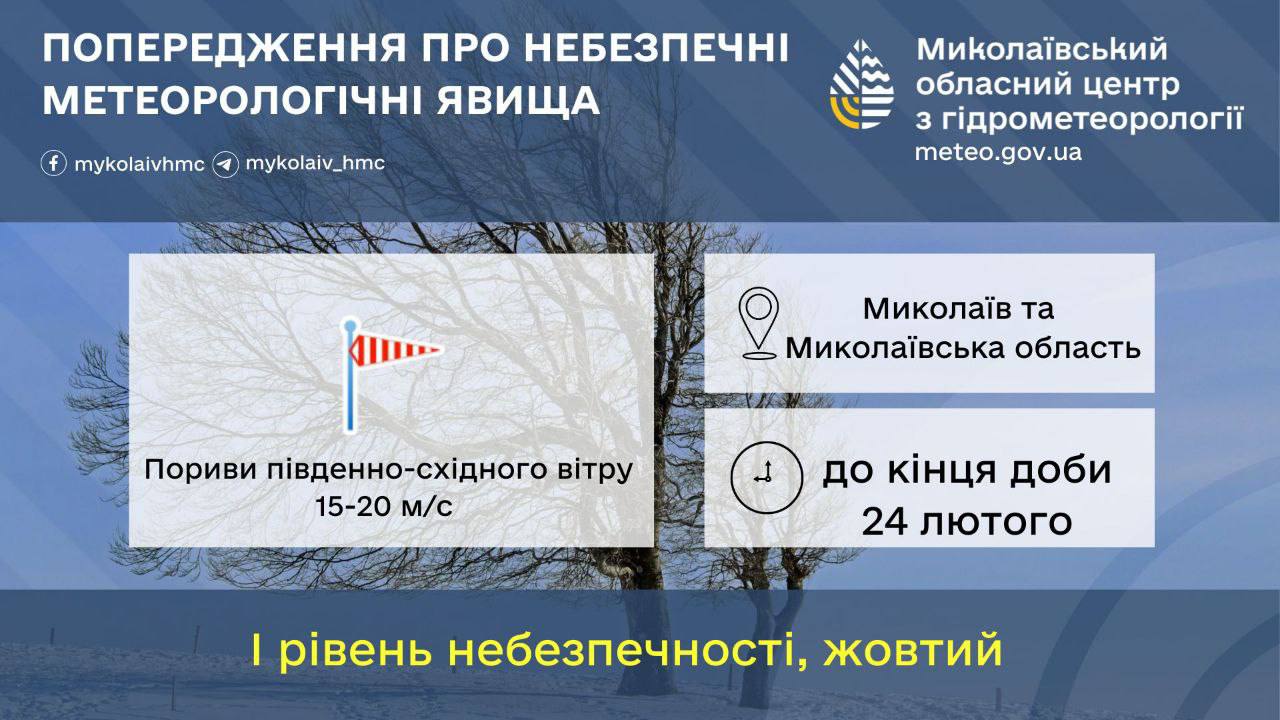 ПОПЕРЕДЖЕННЯ ПРО НЕБЕЗПЕЧНІ МЕТЕОРОЛОГІЧНІ ЯВИЩА

mykolaivhmc mykolaiv_hmc

Миколаївський обласний центр з гідрометеорології
meteo.gov.ua

Пориви південно-східного вітру 15-20 м/с

Миколаїв та Миколаївська область

до кінця доби 24 лютого

І рівень небезпечності, жовтий